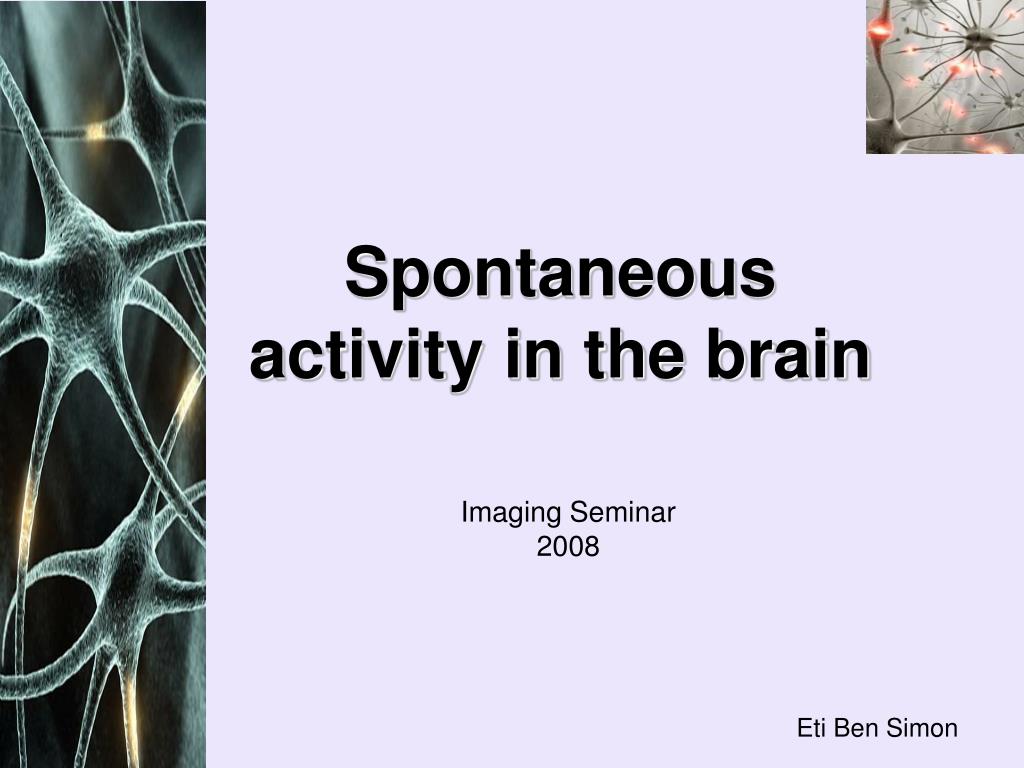 Spontaneous activity in the brain

Imaging Seminar
2008

Eti Ben Simon